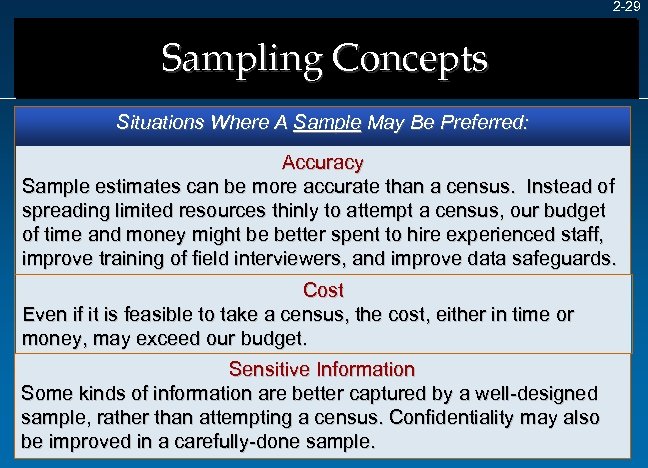 2-29

Sampling Concepts

Situations Where A Sample May Be Preferred:

Accuracy

Sample estimates can be more accurate than a census. Instead of spreading limited resources thinly to attempt a census, our budget of time and money might be better spent to hire experienced staff, improve training of field interviewers, and improve data safeguards.

Cost

Even if it is feasible to take a census, the cost, either in time or money, may exceed our budget.

Sensitive Information

Some kinds of information are better captured by a well-designed sample, rather than attempting a census. Confidentiality may also be improved in a carefully-done sample.